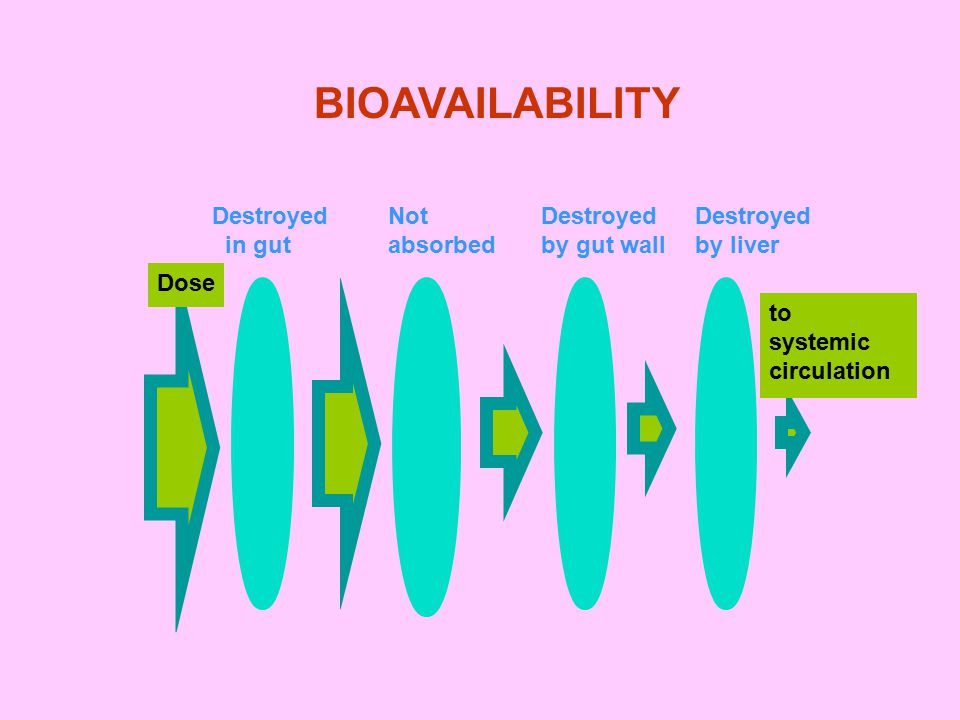 BIOAVAILABILITY

Destroyed in gut

Not absorbed

Destroyed by gut wall

Destroyed by liver

Dose

to systemic circulation